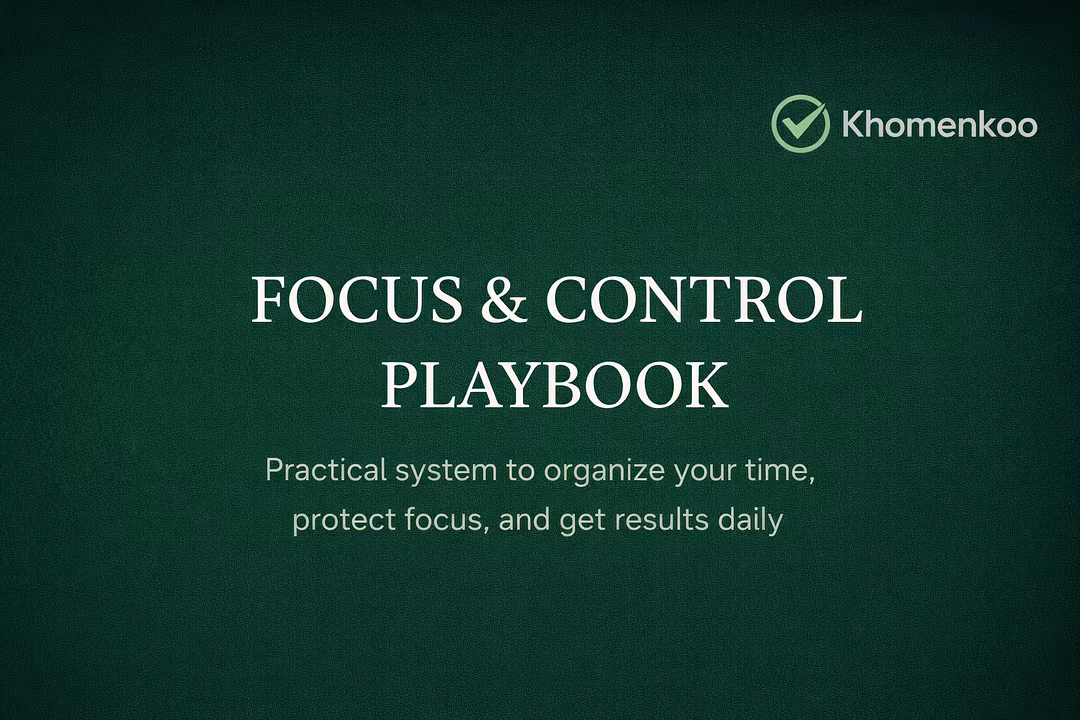 Khomenkoo

FOCUS & CONTROL PLAYBOOK

Practical system to organize your time, protect focus, and get results daily